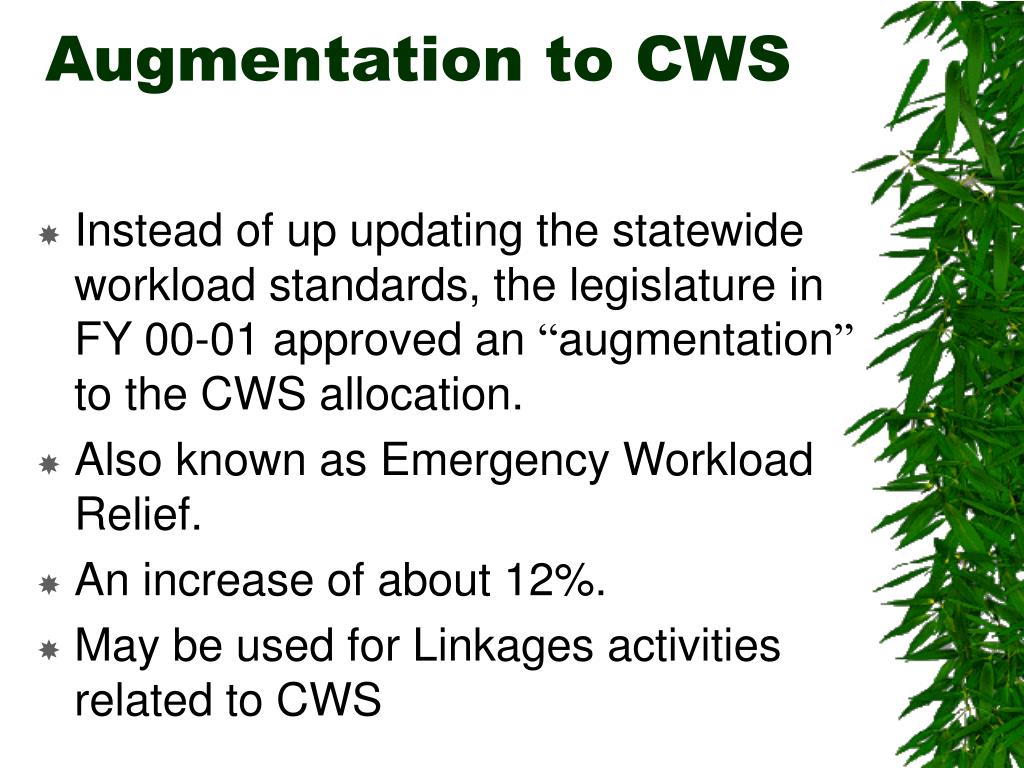 Augmentation to CWS

Instead of up updating the statewide workload standards, the legislature in FY 00-01 approved an “augmentation” to the CWS allocation.

Also known as Emergency Workload Relief.

An increase of about 12%.

May be used for Linkages activities related to CWS